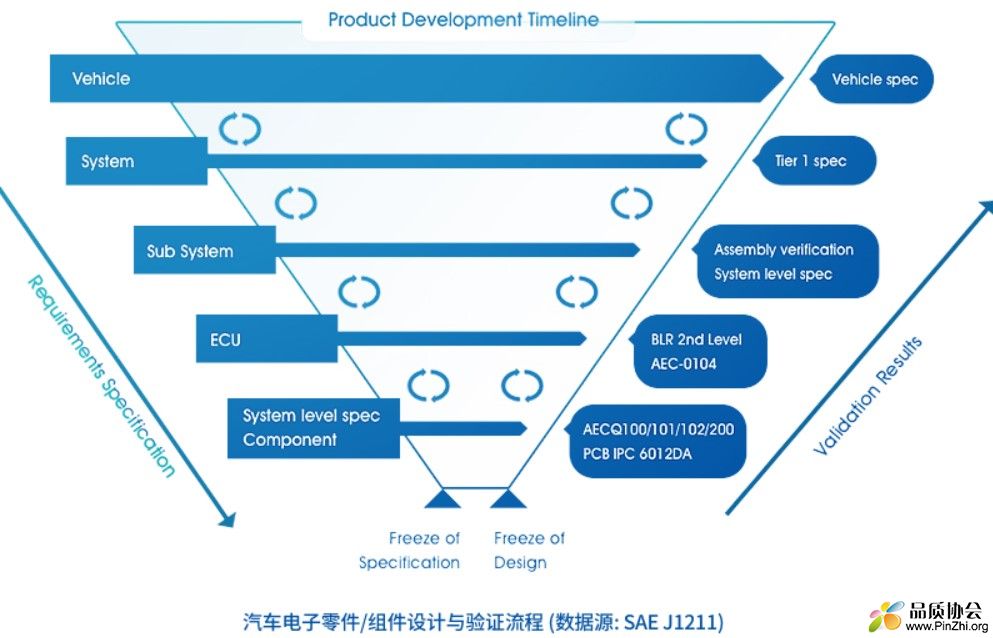 Product Development Timeline

Vehicle

Vehicle spec

System

Tier 1 spec

Sub System

Assembly verification
System level spec

ECU

BLR 2nd Level
AEC-0104

System level spec
Component

AECQ100/101/102/200
PCB IPC 6012DA

Requirements Specification

Validation Results

Freeze of Specification

Freeze of Design

汽车电子零件/组件设计与验证流程 (数据源: SAE J1211)

品质协会
www.PinZhi.org